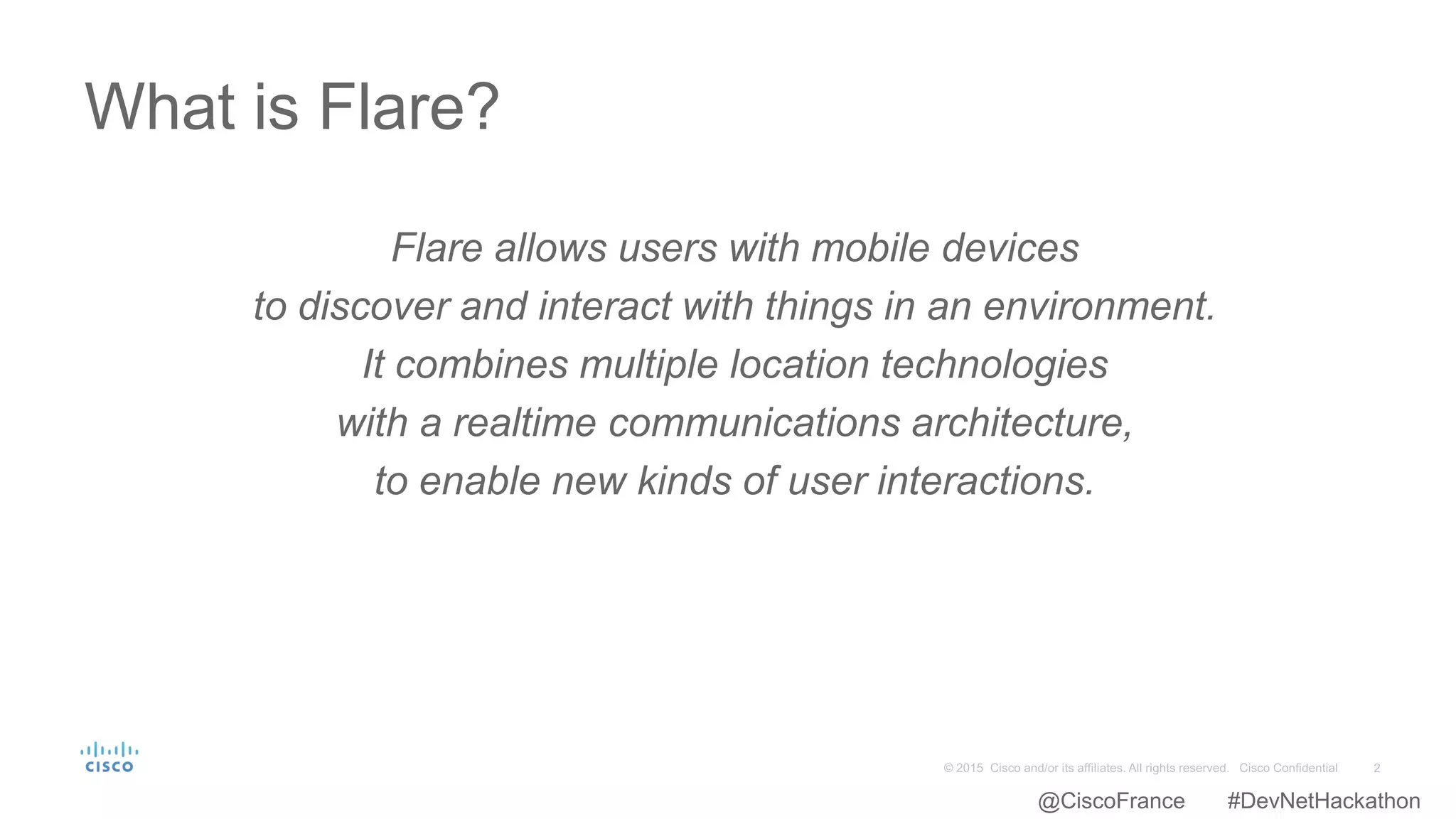 What is Flare?

Flare allows users with mobile devices to discover and interact with things in an environment. It combines multiple location technologies with a realtime communications architecture, to enable new kinds of user interactions.

CISCO

© 2015 Cisco and/or its affiliates. All rights reserved. Cisco Confidential 2

@CiscoFrance #DevNetHackathon